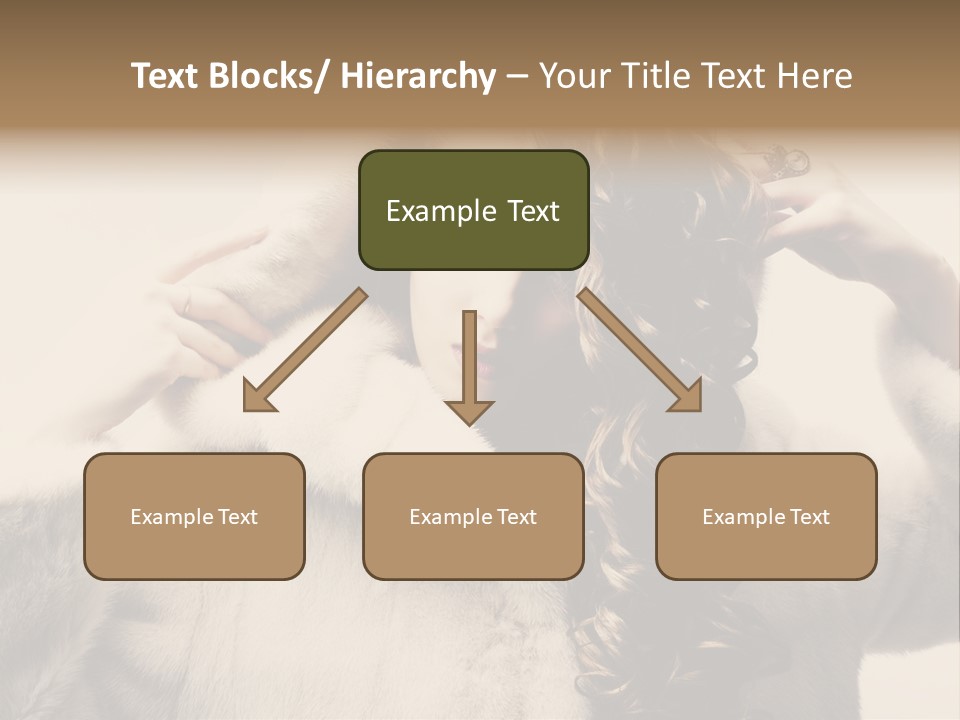 Text Blocks/ Hierarchy – Your Title Text Here

Example Text

Example Text

Example Text

Example Text